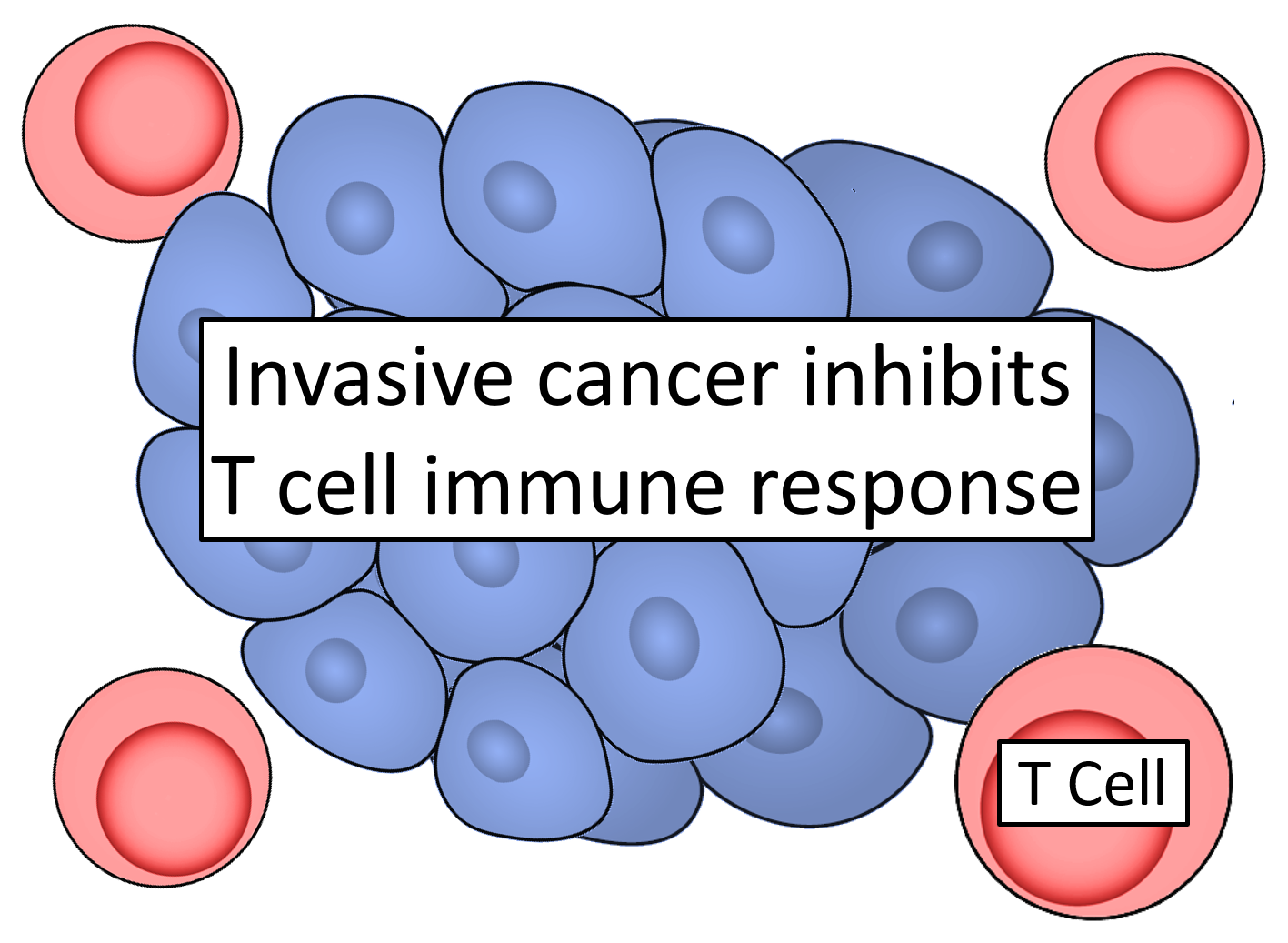 Invasive cancer inhibits T cell immune response

T Cell